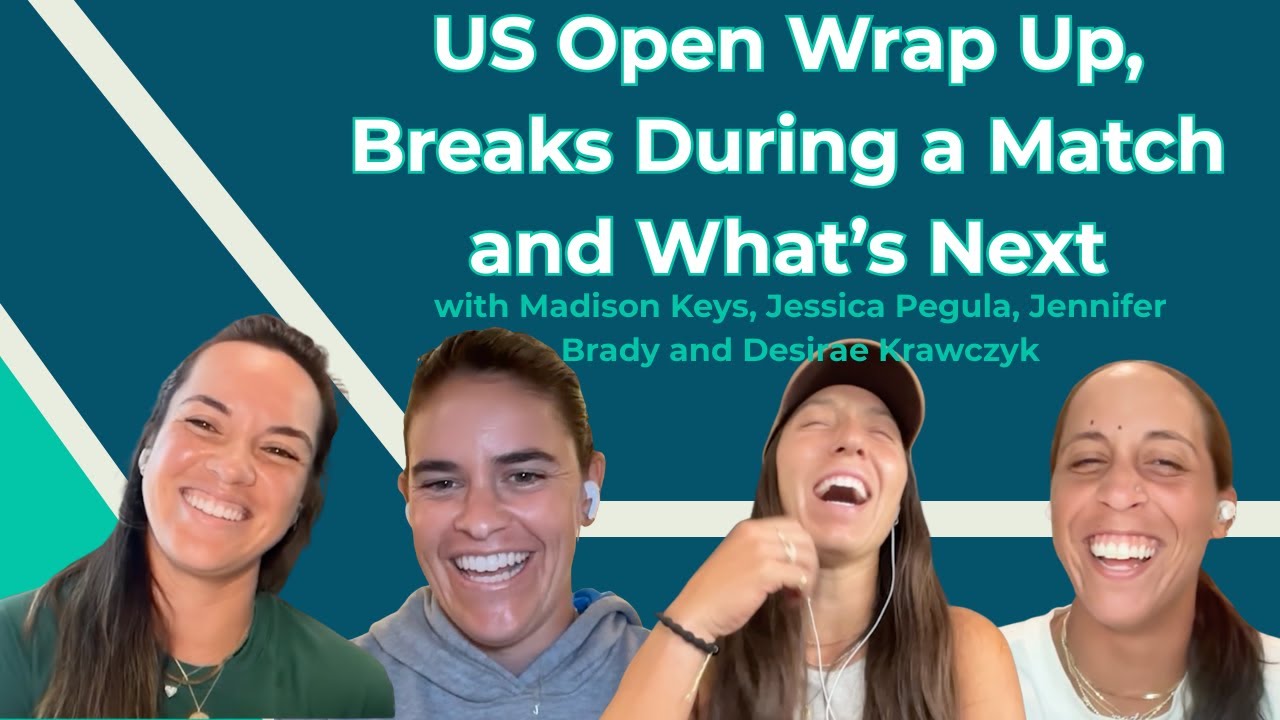 US Open Wrap Up, Breaks During a Match and What's Next

with Madison Keys, Jessica Pegula, Jennifer Brady and Desirae Krawczyk